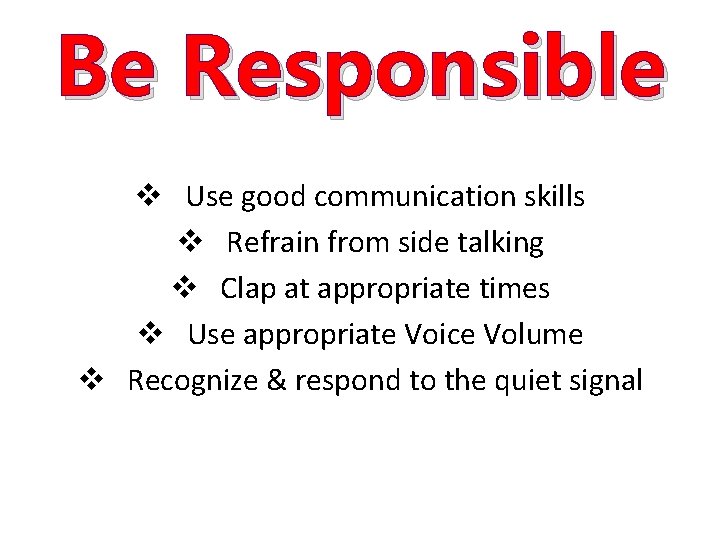 Be Responsible

❖ Use good communication skills
❖ Refrain from side talking
❖ Clap at appropriate times
❖ Use appropriate Voice Volume
❖ Recognize & respond to the quiet signal